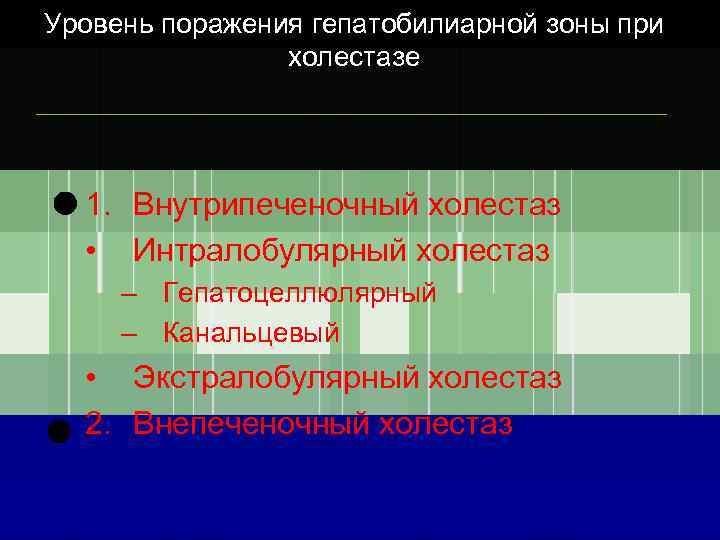 Уровень поражения гепатобилиарной зоны при холестазе

1. Внутрипеченочный холестаз
• Интралобулярный холестаз
– Гепатоцеллюлярный
– Канальцевый
• Экстралобулярный холестаз
2. Внепеченочный холестаз